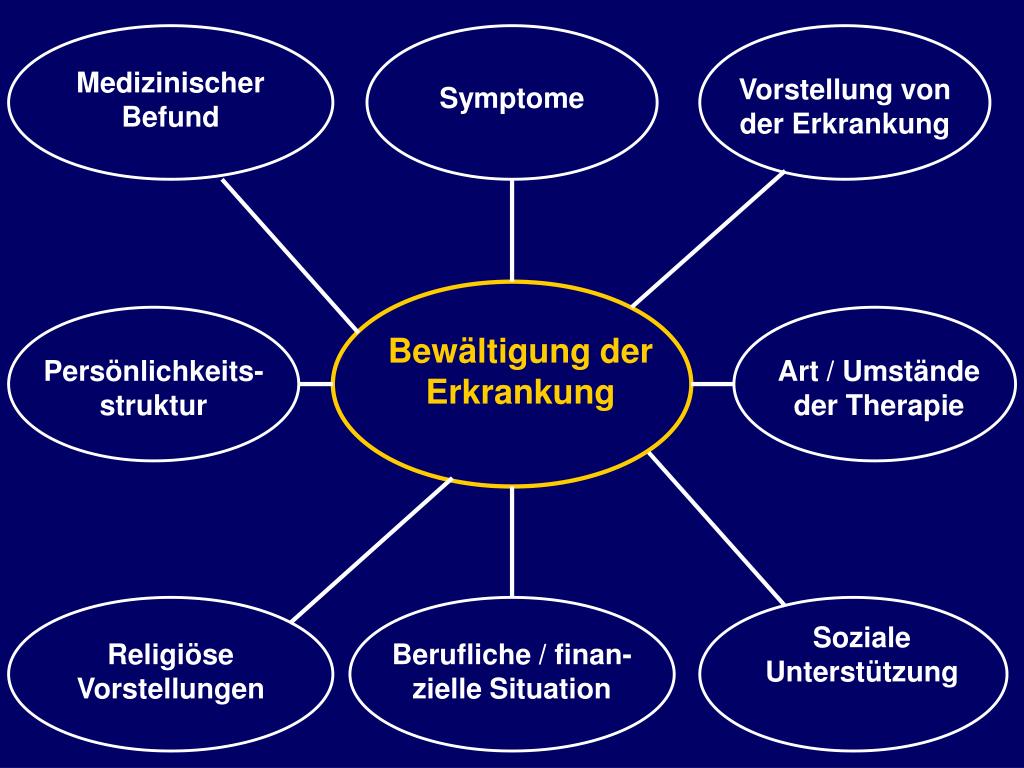 Medizinischer Befund

Symptome

Vorstellung von der Erkrankung

Persönlichkeitsstruktur

Bewältigung der Erkrankung

Art / Umstände der Therapie

Religiöse Vorstellungen

Berufliche / finanzielle Situation

Soziale Unterstützung